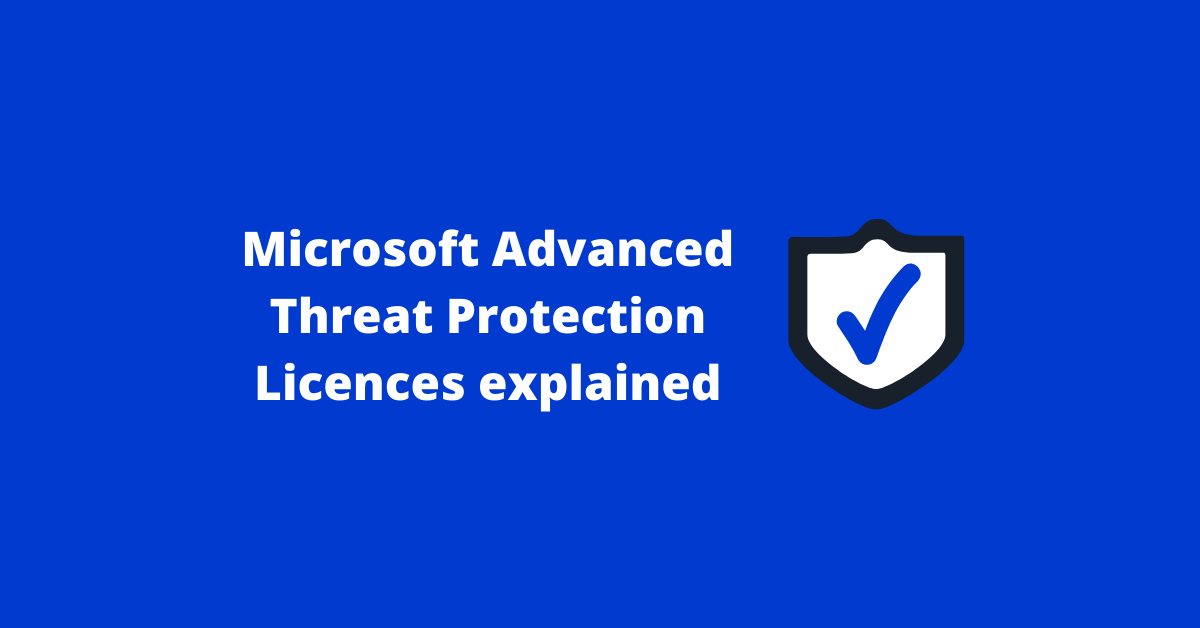 Microsoft Advanced Threat Protection Licences explained